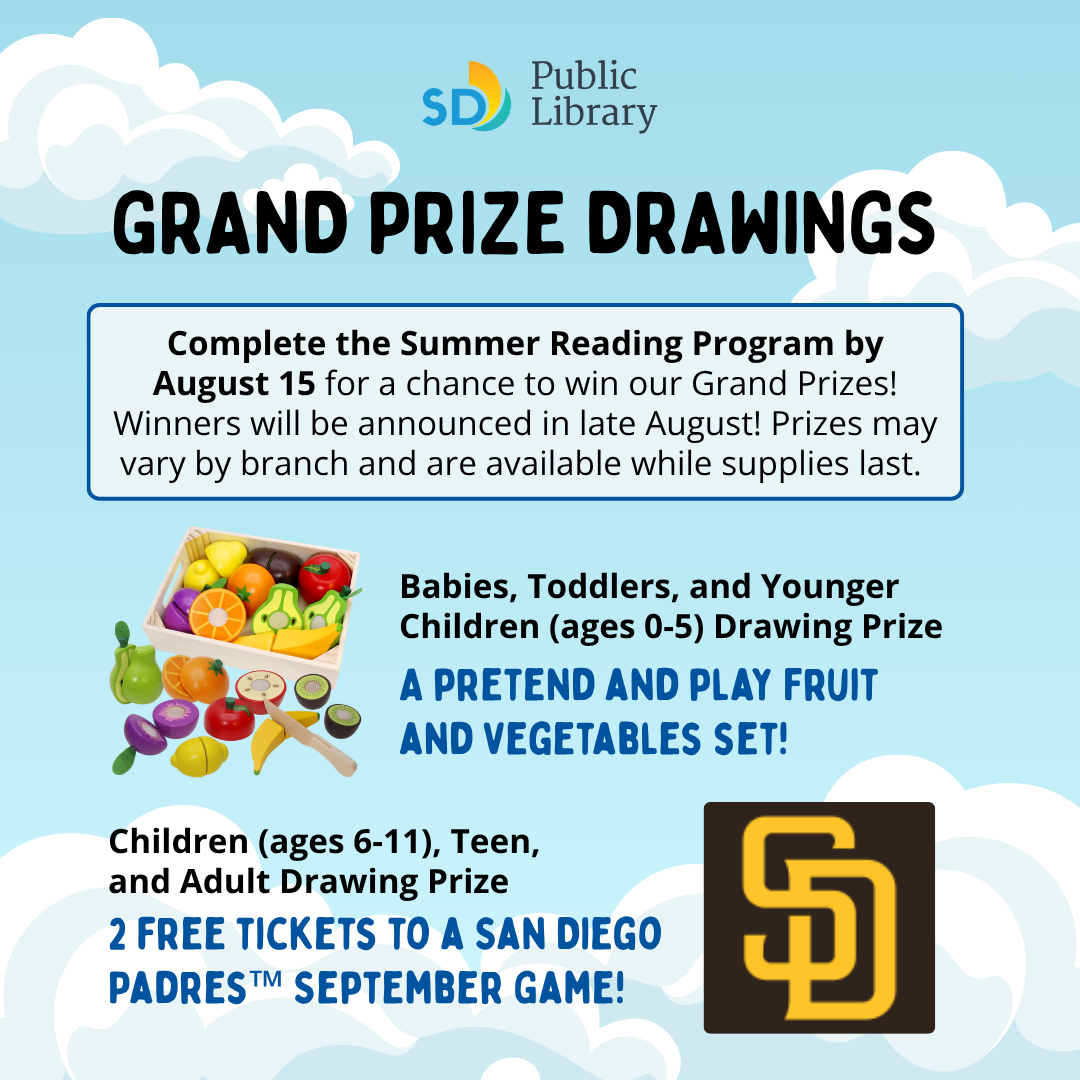 SD Public Library

GRAND PRIZE DRAWINGS

Complete the Summer Reading Program by August 15 for a chance to win our Grand Prizes! Winners will be announced in late August! Prizes may vary by branch and are available while supplies last.

Babies, Toddlers, and Younger Children (ages 0-5) Drawing Prize

A PRETEND AND PLAY FRUIT AND VEGETABLES SET!

Children (ages 6-11), Teen, and Adult Drawing Prize

2 FREE TICKETS TO A SAN DIEGO PADRES™ SEPTEMBER GAME!

SD